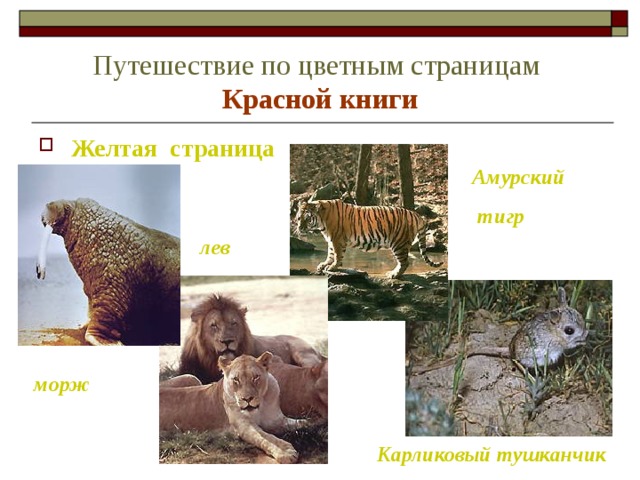 Путешествие по цветным страницам
Красной книги

Желтая страница

Амурский

тигр

лев

морж

Карликовый тушканчик